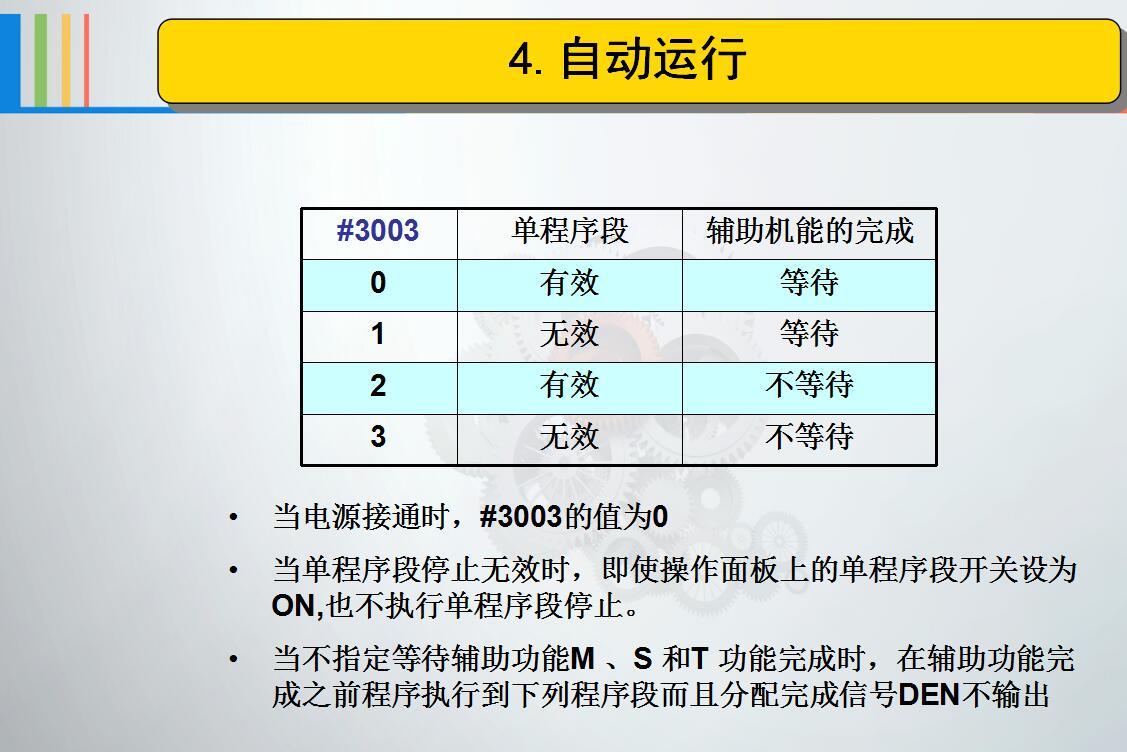 4. 自动运行

| #3003 | 单程序段 | 辅助机能的完成 |
|---|---|---|
| 0 | 有效 | 等待 |
| 1 | 无效 | 等待 |
| 2 | 有效 | 不等待 |
| 3 | 无效 | 不等待 |

• 当电源接通时，#3003的值为0

• 当单程序段停止无效时，即使操作面板上的单程序段开关设为ON,也不执行单程序段停止。

• 当不指定等待辅助功能M 、S 和T 功能完成时，在辅助功能完成之前程序执行到下列程序段而且分配完成信号DEN不输出